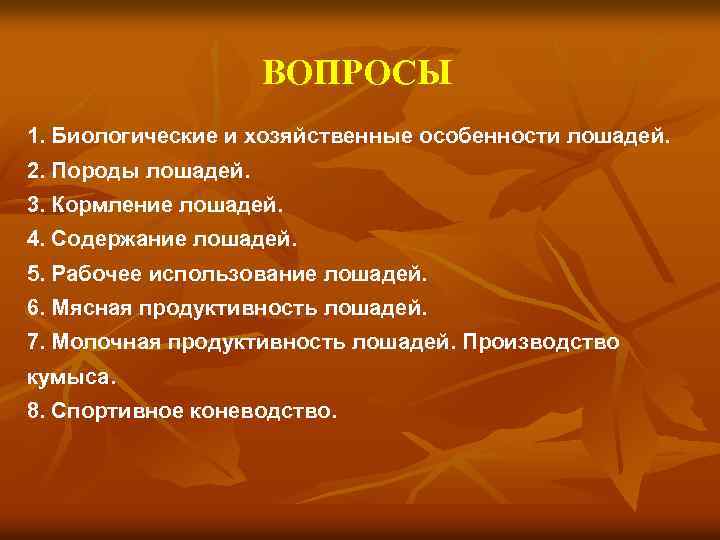 ВОПРОСЫ

1. Биологические и хозяйственные особенности лошадей.
2. Породы лошадей.
3. Кормление лошадей.
4. Содержание лошадей.
5. Рабочее использование лошадей.
6. Мясная продуктивность лошадей.
7. Молочная продуктивность лошадей. Производство кумыса.
8. Спортивное коневодство.